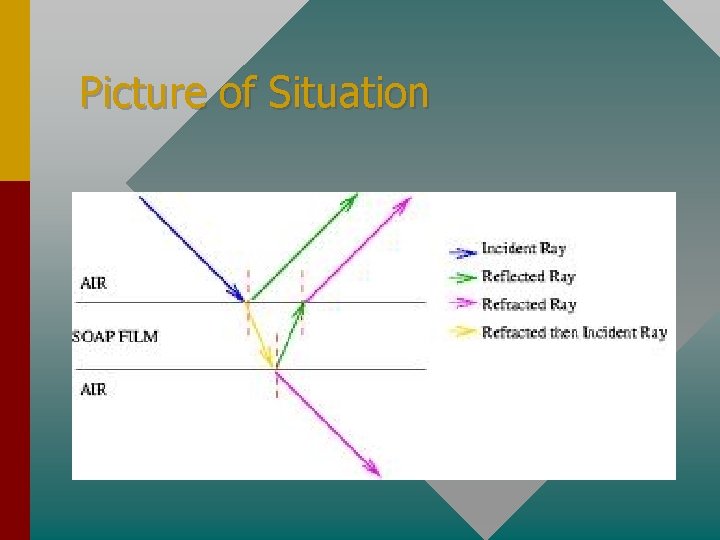 Picture of Situation

AIR

SOAP FILM

AIR

Incident Ray
Reflected Ray
Refracted Ray
Refracted then Incident Ray